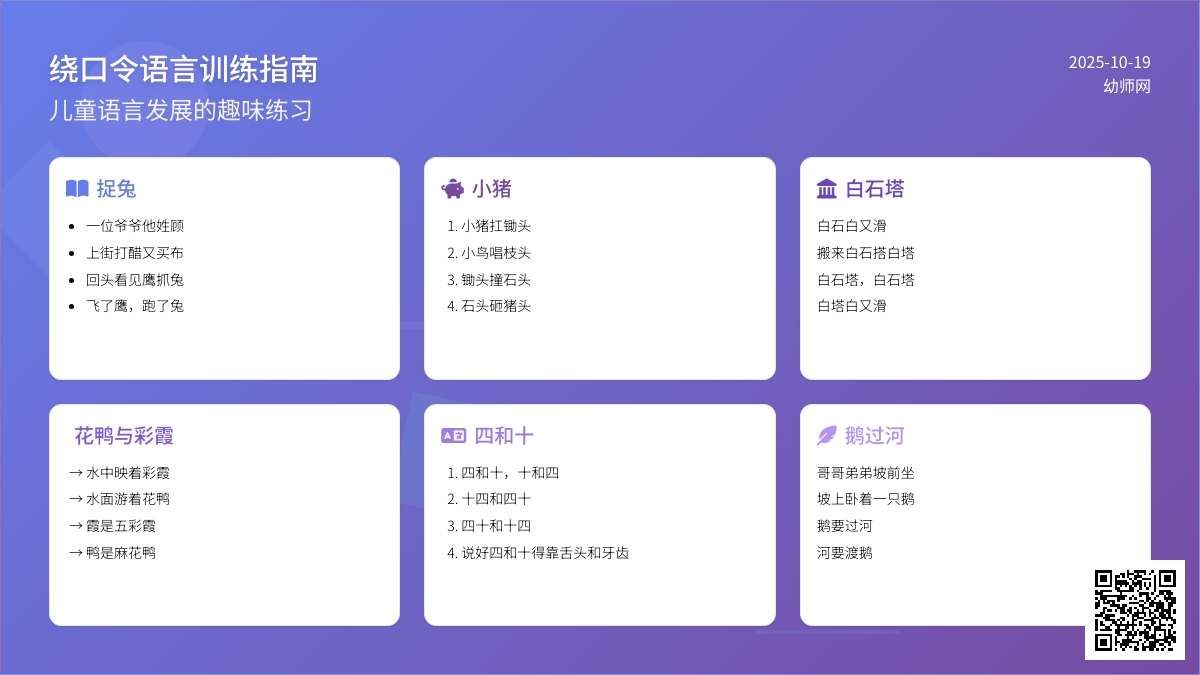 绕口令语言训练指南
儿童语言发展的趣味练习

2025-10-19
幼师网

捉兔
- 一位爷爷他姓顾
- 上街打醋又买布
- 回头看见鹰抓兔
- 飞了鹰，跑了兔

小猪
1. 小猪扛锄头
2. 小鸟唱枝头
3. 锄头撞石头
4. 石头砸猪头

白石塔
白石白又滑
搬来白石搭白塔
白石塔，白石塔
白塔白又滑

花鸭与彩霞
→ 水中映着彩霞
→ 水面游着花鸭
→ 霞是五彩霞
→ 鸭是麻花鸭

四和十
1. 四和十，十和四
2. 十四和四十
3. 四十和十四
4. 说好四和十得靠舌头和牙齿

鹅过河
哥哥弟弟坡前坐
坡上卧着一只鹅
鹅要过河
河要渡鹅